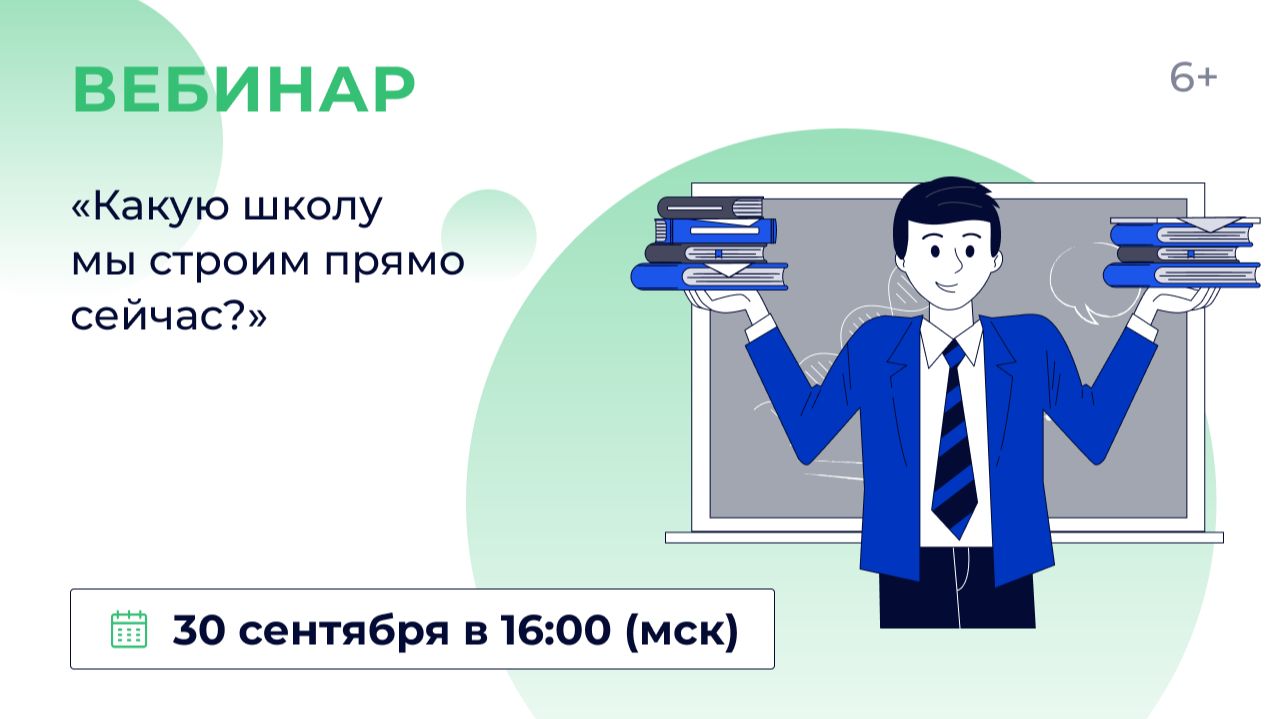 ВЕБИНАР

6+

«Какую школу мы строим прямо сейчас?»

30 сентября в 16:00 (мск)